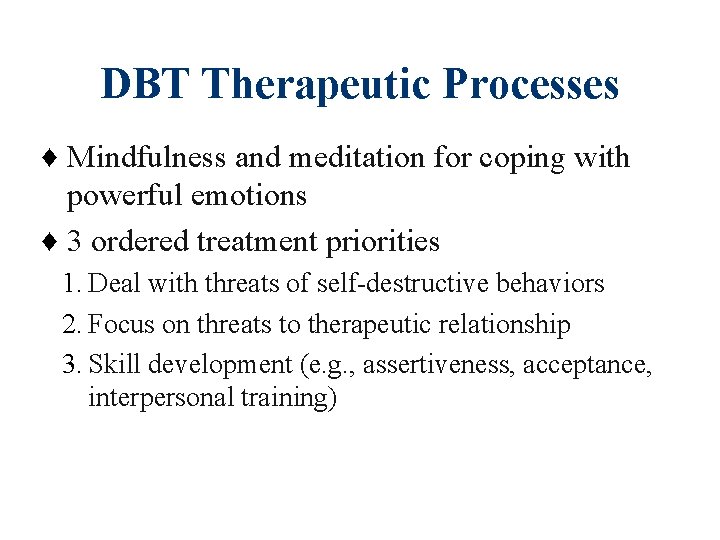 DBT Therapeutic Processes

♦ Mindfulness and meditation for coping with powerful emotions

♦ 3 ordered treatment priorities

1. Deal with threats of self-destructive behaviors

2. Focus on threats to therapeutic relationship

3. Skill development (e.g., assertiveness, acceptance, interpersonal training)